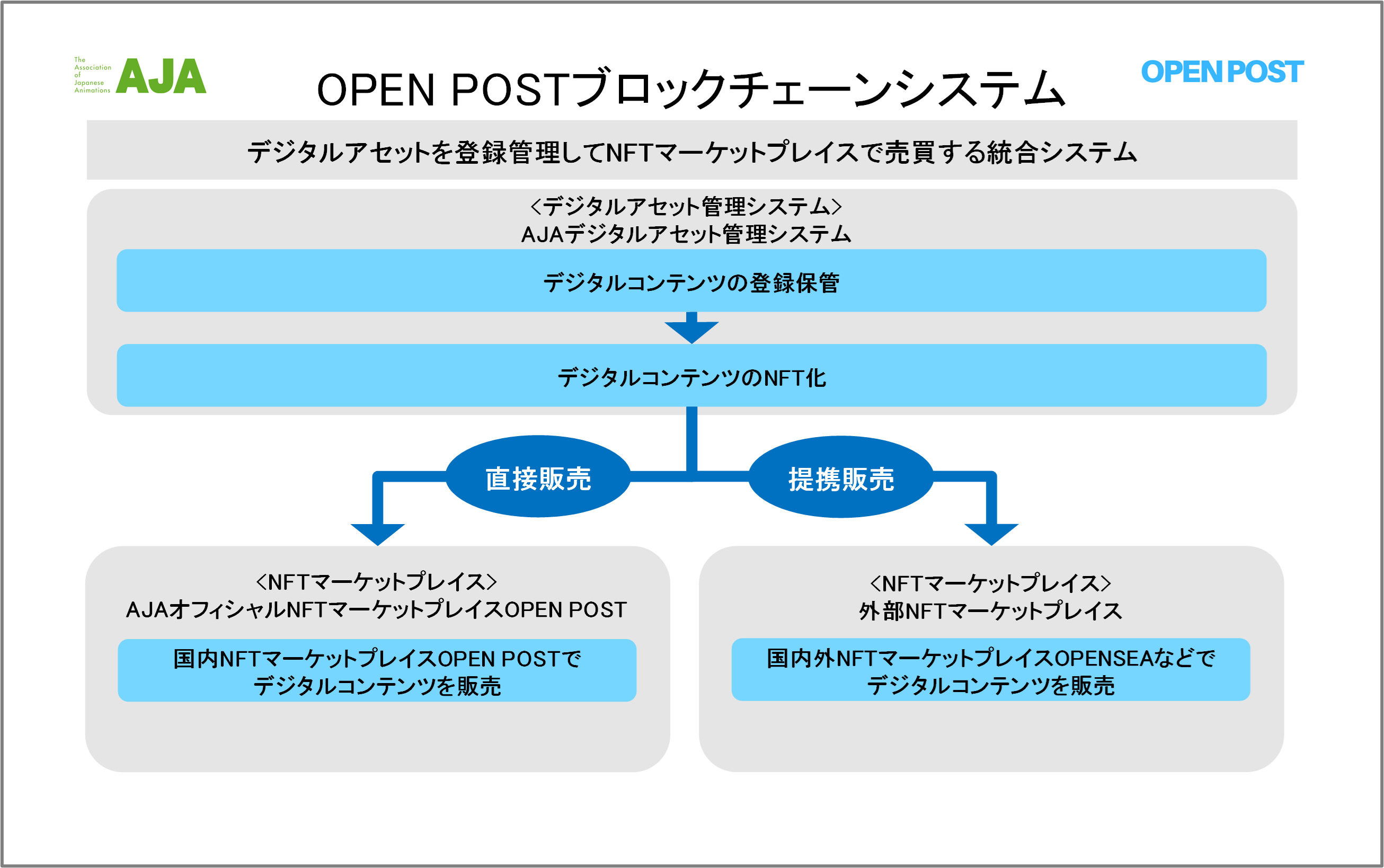 The Association of Japanese Animations AJA

OPEN POSTブロックチェーンシステム

OPEN POST

デジタルアセットを登録管理してNFTマーケットプレイスで売買する統合システム

<デジタルアセット管理システム>
AJAデジタルアセット管理システム

デジタルコンテンツの登録保管

デジタルコンテンツのNFT化

直接販売

提携販売

<NFTマーケットプレイス>
AJAオフィシャルNFTマーケットプレイスOPEN POST

国内NFTマーケットプレイスOPEN POSTで
デジタルコンテンツを販売

<NFTマーケットプレイス>
外部NFTマーケットプレイス

国内外NFTマーケットプレイスOPENSEAなどで
デジタルコンテンツを販売